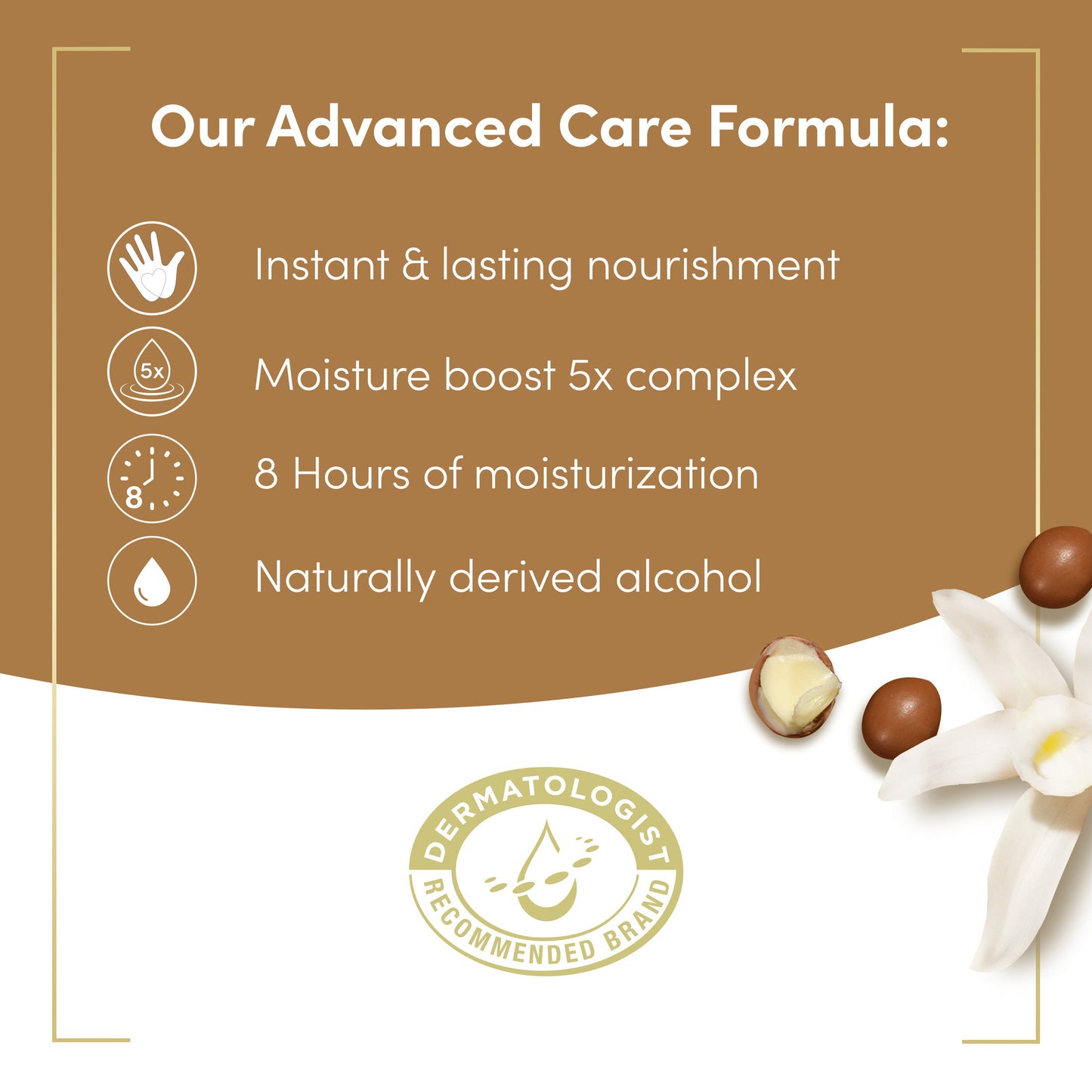 Our Advanced Care Formula:

Instant & lasting nourishment

5x

Moisture boost 5x complex

8

8 Hours of moisturization

Naturally derived alcohol

DERMATOLOGIST
RECOMMENDED BRAND